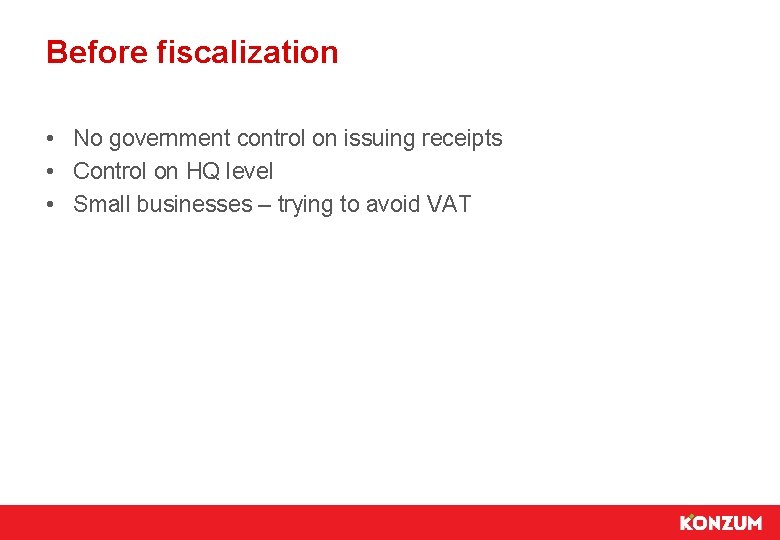 Before fiscalization

• No government control on issuing receipts
• Control on HQ level
• Small businesses – trying to avoid VAT

KONZUM